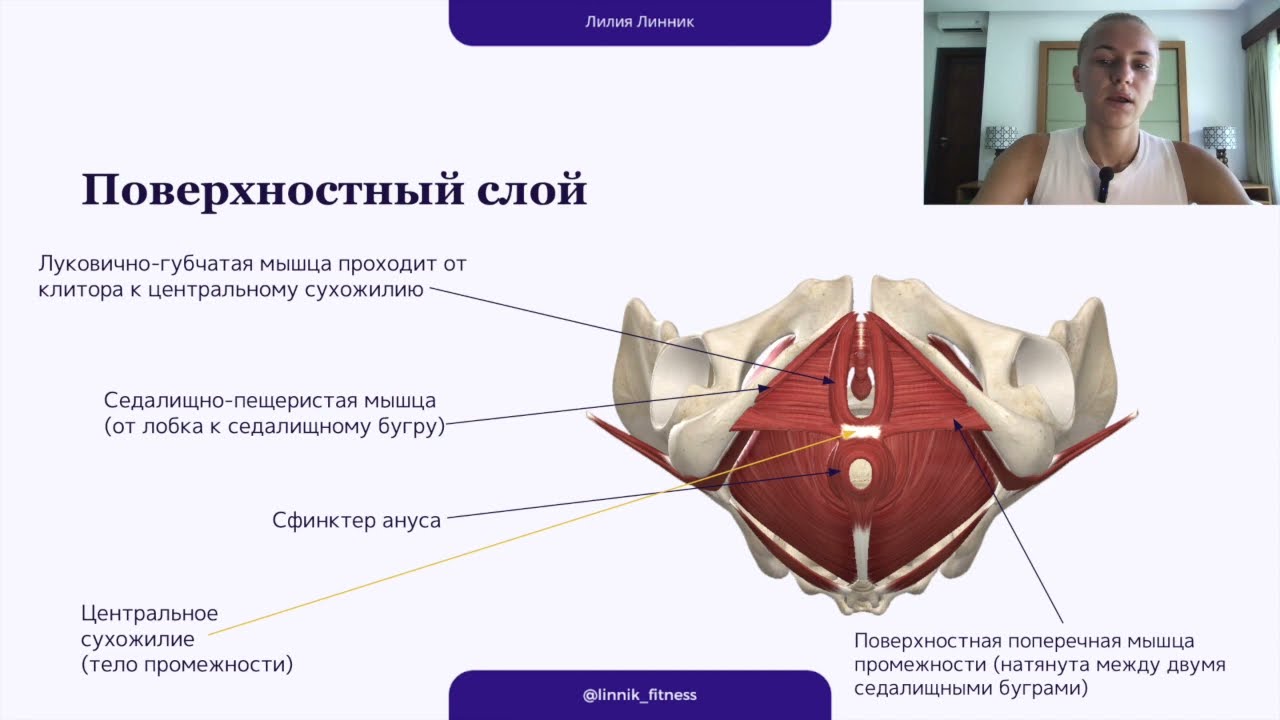 Лилия Линник

Поверхностный слой

Луковично-губчатая мышца проходит от клитора к центральному сухожилию

Седалищно-пещеристая мышца (от лобка к седалищному бугру)

Сфинктер ануса

Центральное сухожилие (тело промежности)

Поверхностная поперечная мышца промежности (натянута между двумя седалищными буграми)

@linnik_fitness